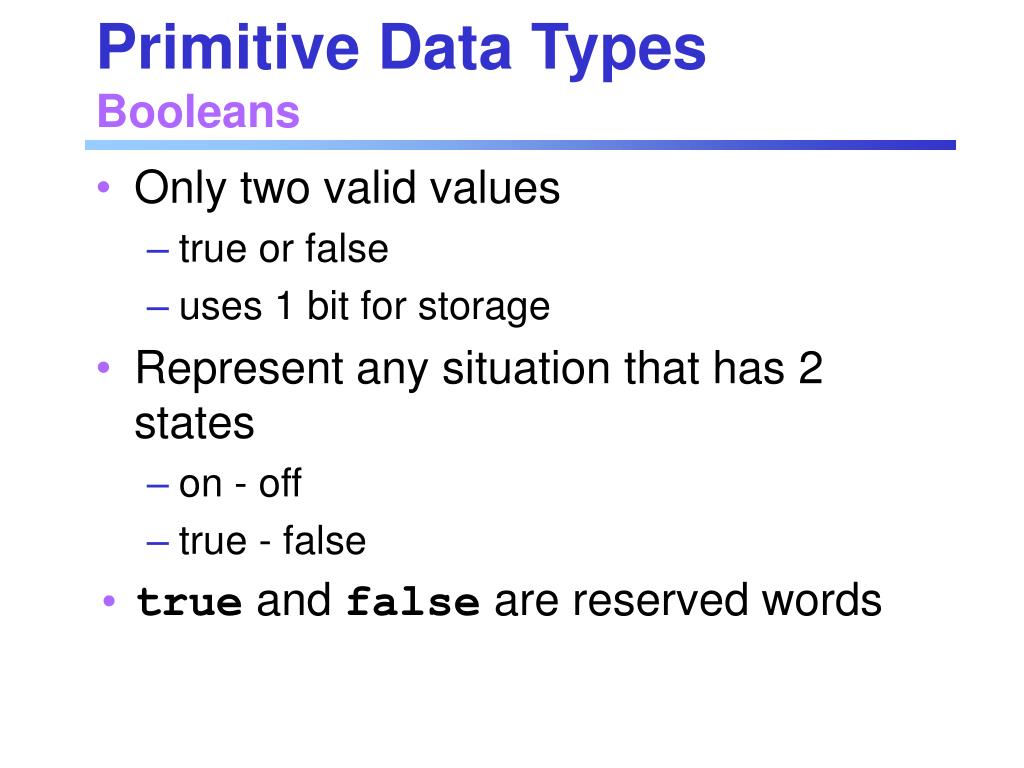 Primitive Data Types
Booleans

• Only two valid values
– true or false
– uses 1 bit for storage
• Represent any situation that has 2 states
– on - off
– true - false
• true and false are reserved words